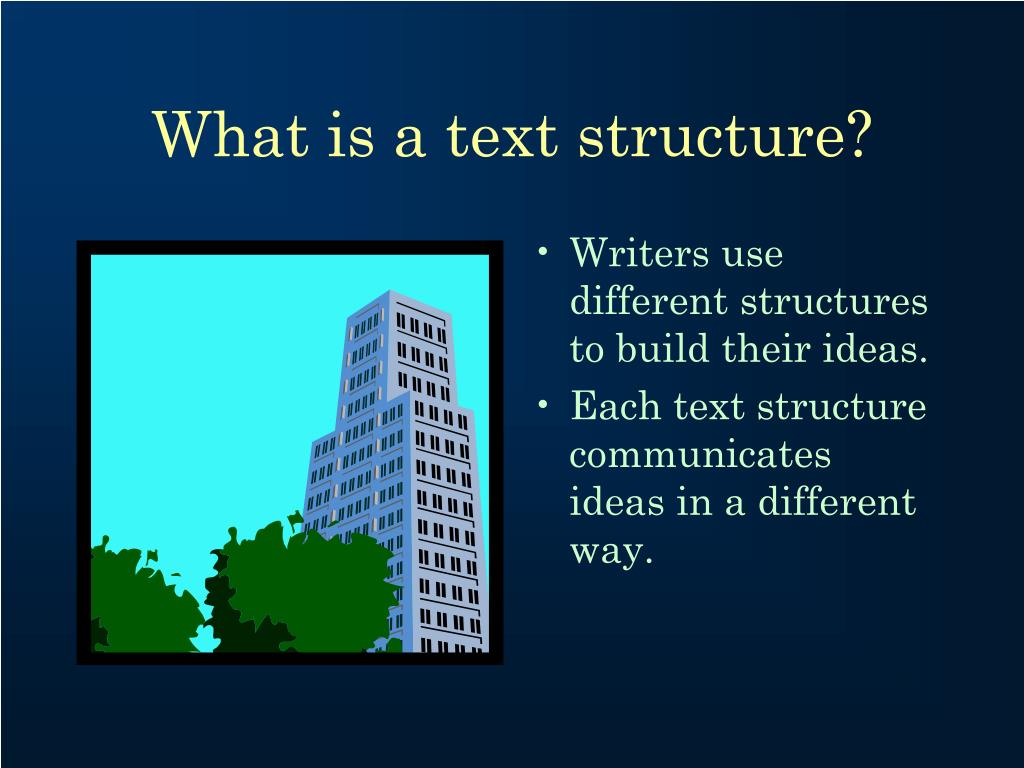 What is a text structure?

• Writers use different structures to build their ideas.
• Each text structure communicates ideas in a different way.